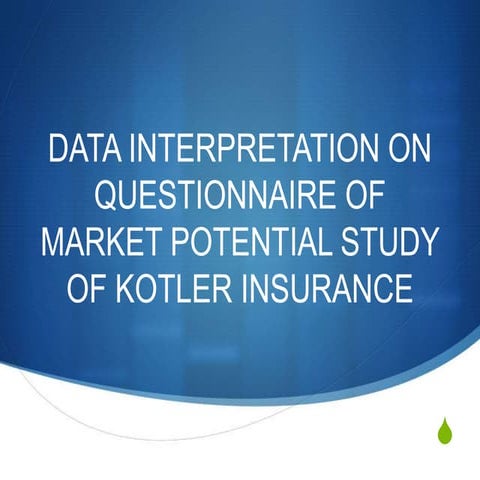 DATA INTERPRETATION ON QUESTIONNAIRE OF MARKET POTENTIAL STUDY OF KOTLER INSURANCE